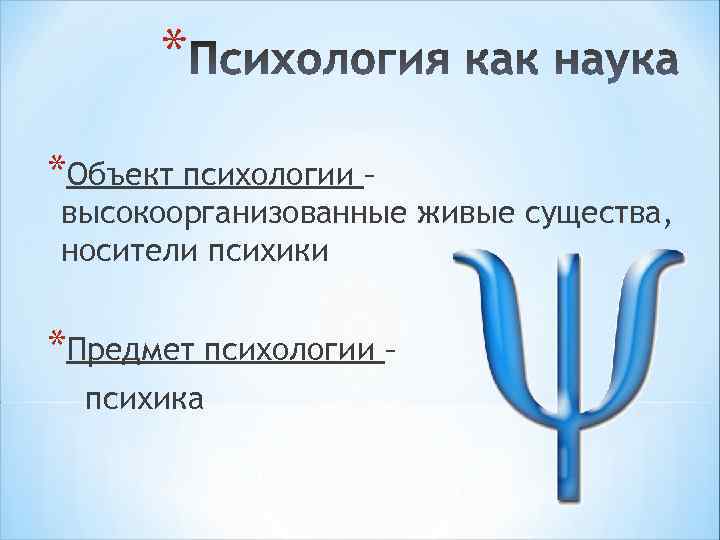 *Психология как наука

*Объект психологии – высокоорганизованные живые существа, носители психики

*Предмет психологии – психика

Ψ